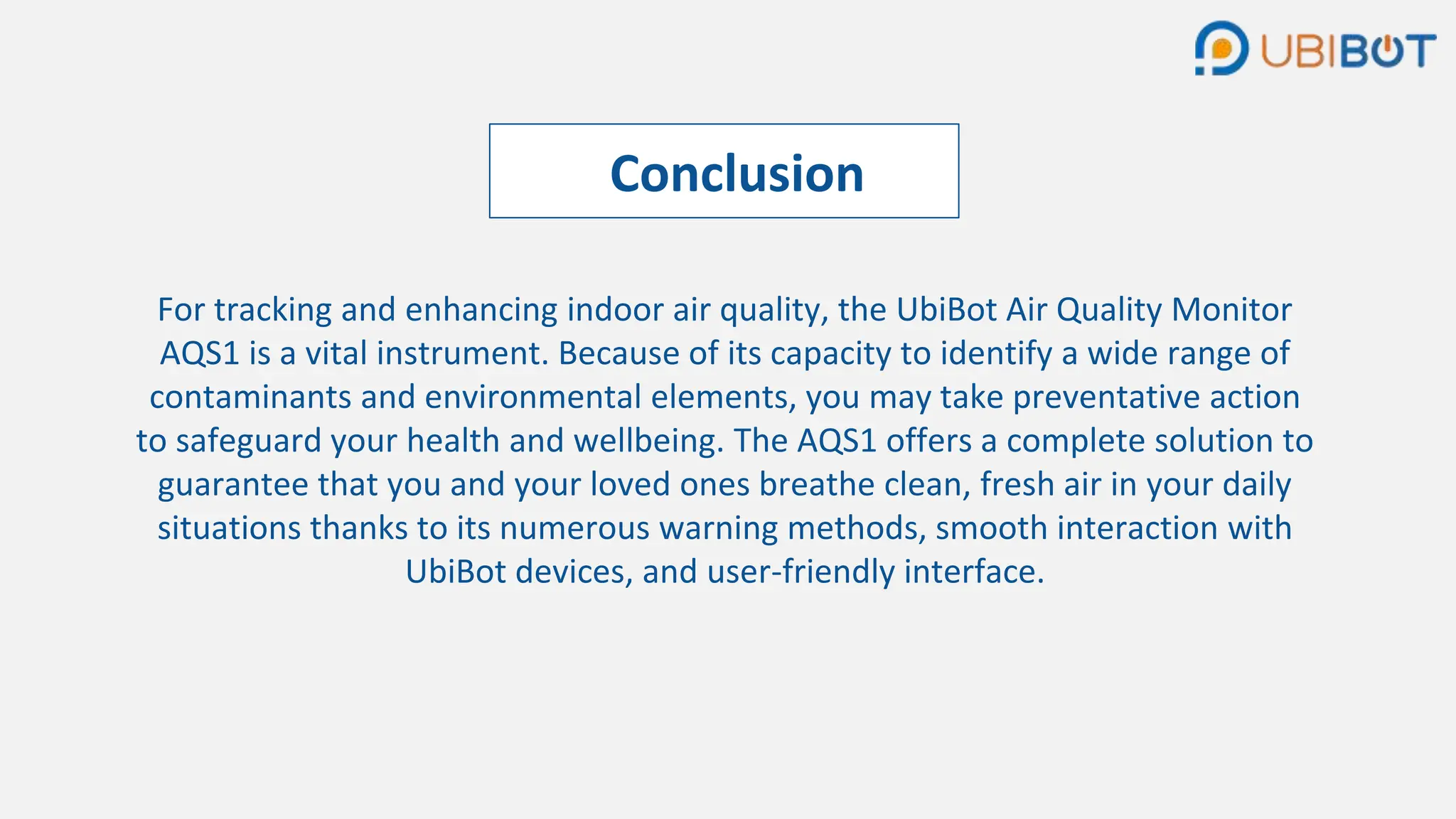 UBIBOT

Conclusion

For tracking and enhancing indoor air quality, the UbiBot Air Quality Monitor AQS1 is a vital instrument. Because of its capacity to identify a wide range of contaminants and environmental elements, you may take preventative action to safeguard your health and wellbeing. The AQS1 offers a complete solution to guarantee that you and your loved ones breathe clean, fresh air in your daily situations thanks to its numerous warning methods, smooth interaction with UbiBot devices, and user-friendly interface.